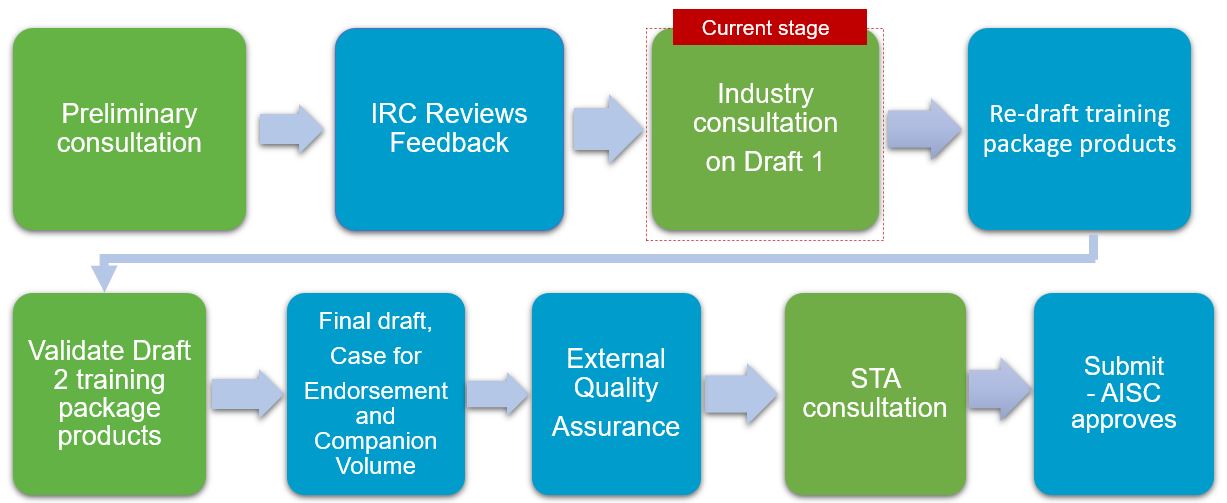 Preliminary consultation

IRC Reviews Feedback

Current stage

Industry consultation on Draft 1

Re-draft training package products

Validate Draft 2 training package products

Final draft, Case for Endorsement and Companion Volume

External Quality Assurance

STA consultation

Submit - AISC approves